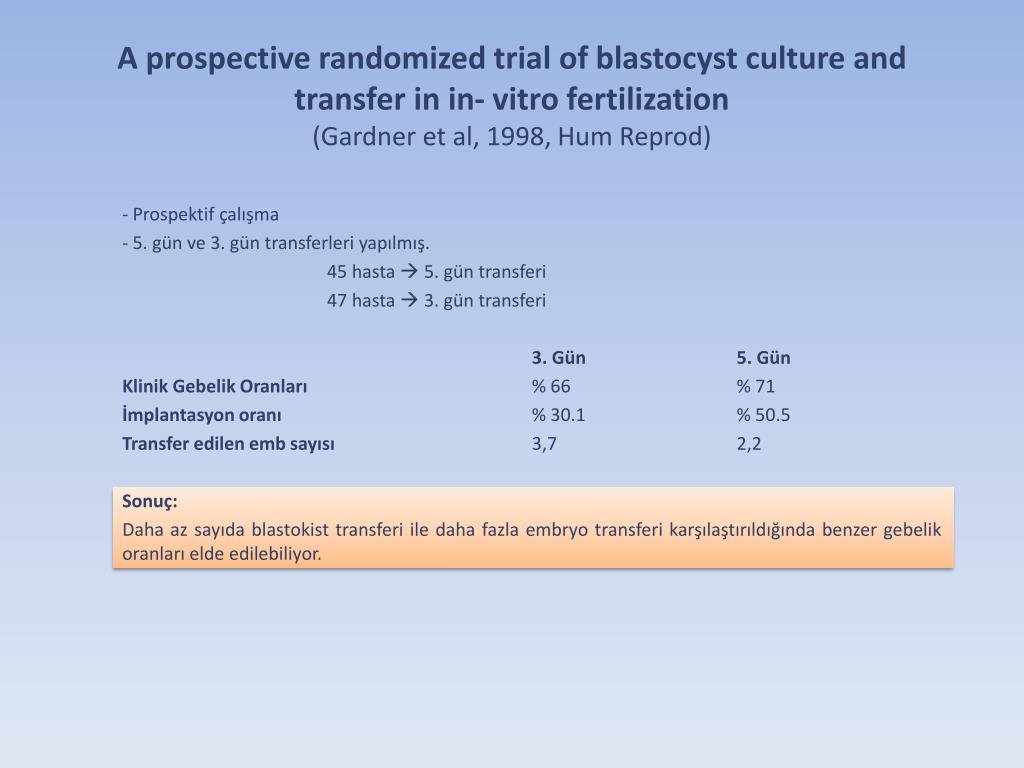 A prospective randomized trial of blastocyst culture and transfer in in- vitro fertilization
(Gardner et al, 1998, Hum Reprod)

- Prospektif çalışma
- 5. gün ve 3. gün transferleri yapılmış.
45 hasta → 5. gün transferi
47 hasta → 3. gün transferi

| | 3. Gün | 5. Gün |
|---|---|---|
| Klinik Gebelik Oranları | % 66 | % 71 |
| İmplantasyon oranı | % 30.1 | % 50.5 |
| Transfer edilen emb sayısı | 3,7 | 2,2 |

Sonuç:
Daha az sayıda blastokist transferi ile daha fazla embryo transferi karşılaştırıldığında benzer gebelik oranları elde edilebiliyor.